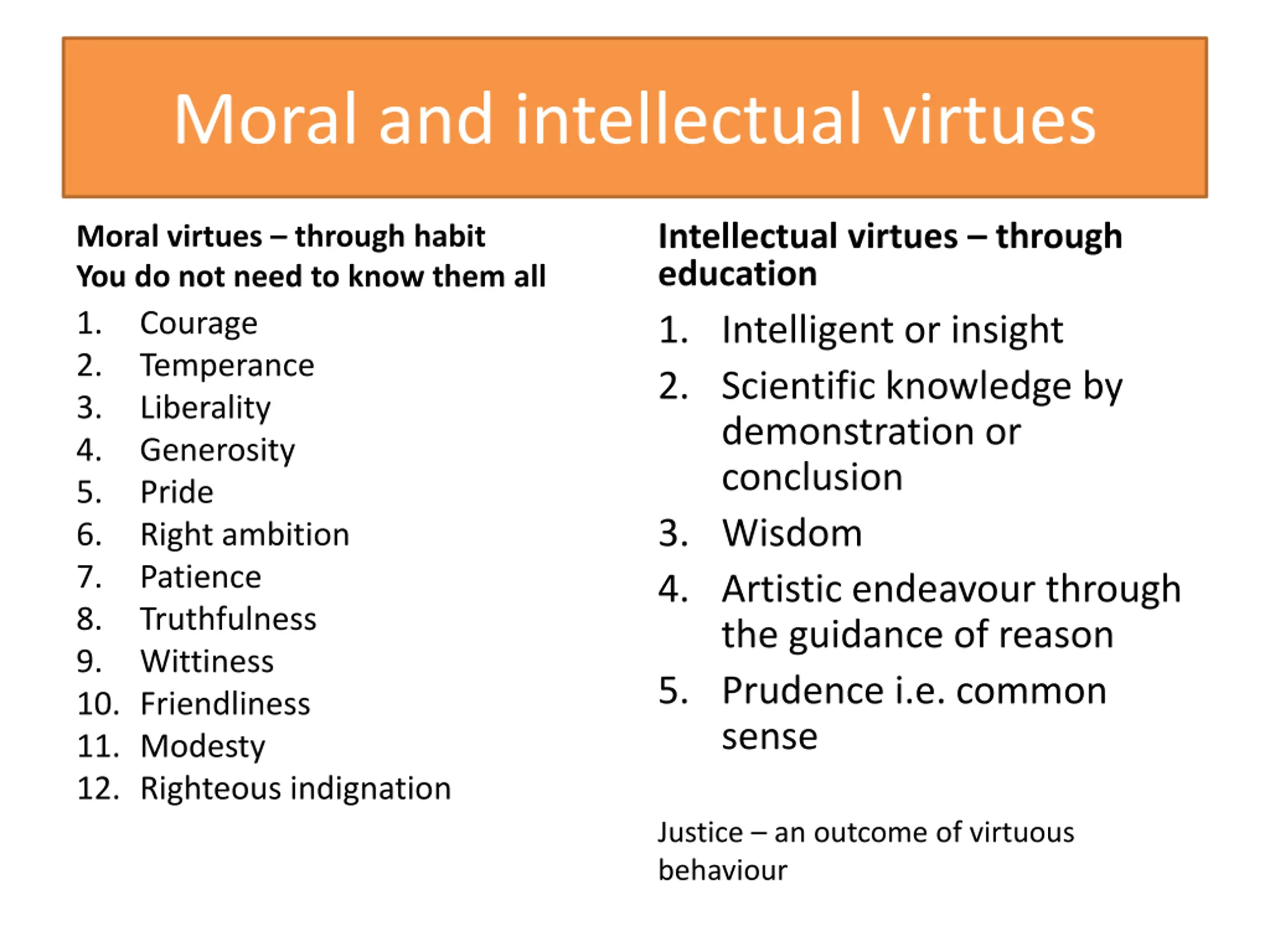 Moral and intellectual virtues

Moral virtues – through habit
You do not need to know them all

1. Courage
2. Temperance
3. Liberality
4. Generosity
5. Pride
6. Right ambition
7. Patience
8. Truthfulness
9. Wittiness
10. Friendliness
11. Modesty
12. Righteous indignation

Intellectual virtues – through education

1. Intelligent or insight
2. Scientific knowledge by demonstration or conclusion
3. Wisdom
4. Artistic endeavour through the guidance of reason
5. Prudence i.e. common sense

Justice – an outcome of virtuous behaviour